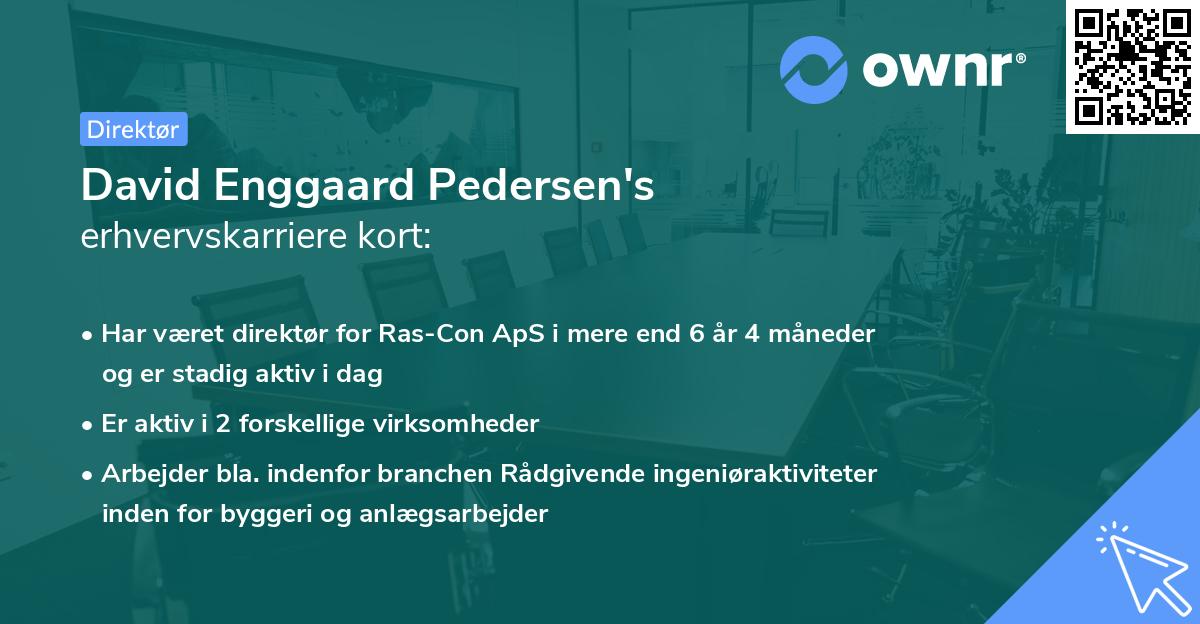 ownr®

Direktør

David Enggaard Pedersen's
erhvervskarriere kort:

• Har været direktør for Ras-Con ApS i mere end 6 år 4 måneder og er stadig aktiv i dag

• Er aktiv i 2 forskellige virksomheder

• Arbejder bla. indenfor branchen Rådgivende ingeniøraktiviteter inden for byggeri og anlægsarbejder